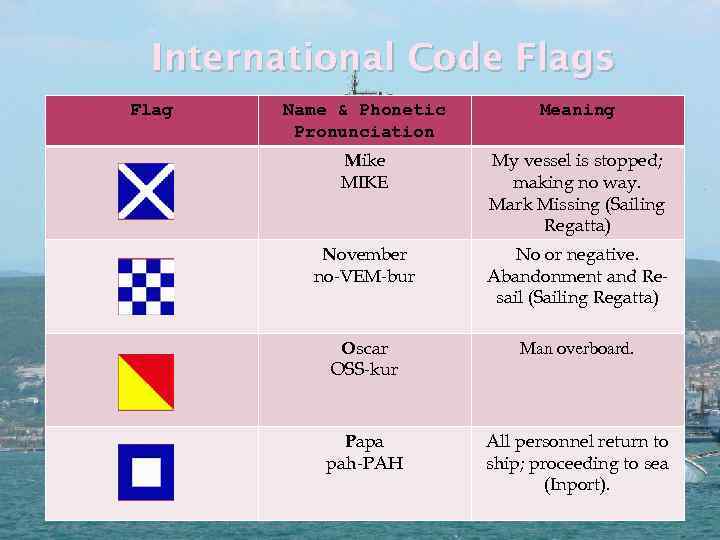 International Code Flags

| Flag | Name & Phonetic Pronunciation | Meaning |
|---|---|---|
| | Mike MIKE | My vessel is stopped; making no way. Mark Missing (Sailing Regatta) |
| | November no-VEM-bur | No or negative. Abandonment and Re-sail (Sailing Regatta) |
| | Oscar OSS-kur | Man overboard. |
| | Papa pah-PAH | All personnel return to ship; proceeding to sea (Inport). |